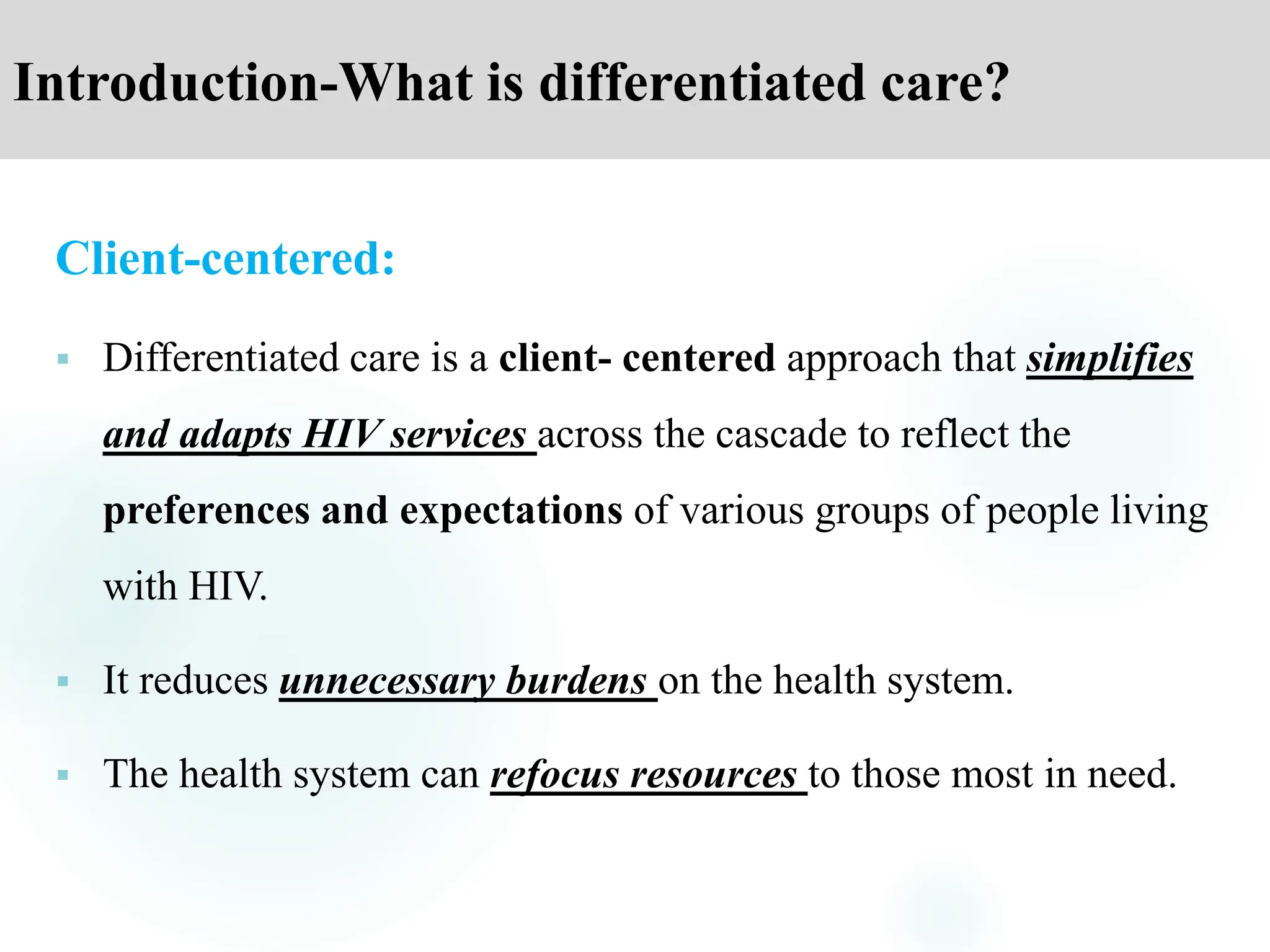 Introduction-What is differentiated care?

Client-centered:

▪ Differentiated care is a client- centered approach that simplifies and adapts HIV services across the cascade to reflect the preferences and expectations of various groups of people living with HIV.

▪ It reduces unnecessary burdens on the health system.

▪ The health system can refocus resources to those most in need.